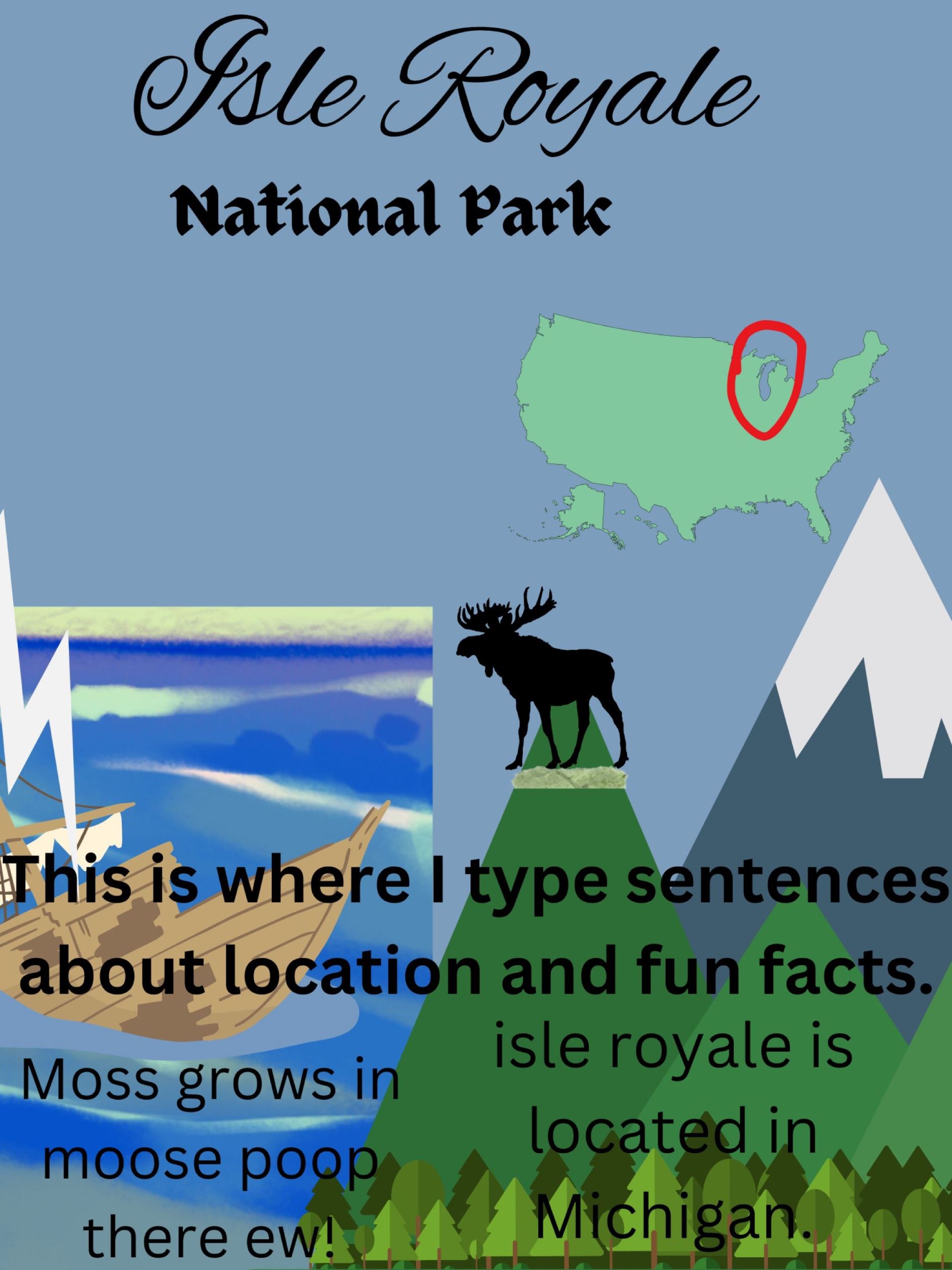 Isle Royale

National Park

This is where I type sentences about location and fun facts.

Moss grows in moose poop there ew!

isle royale is located in Michigan.